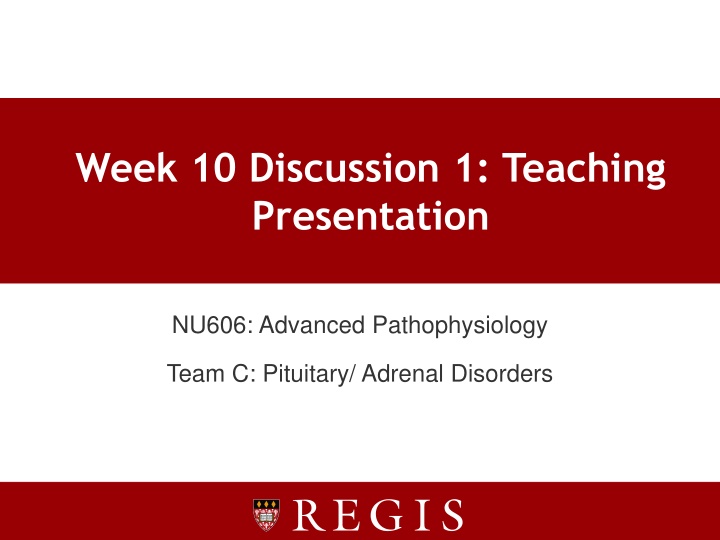 Week 10 Discussion 1: Teaching Presentation

NU606: Advanced Pathophysiology

Team C: Pituitary/ Adrenal Disorders

REGIS